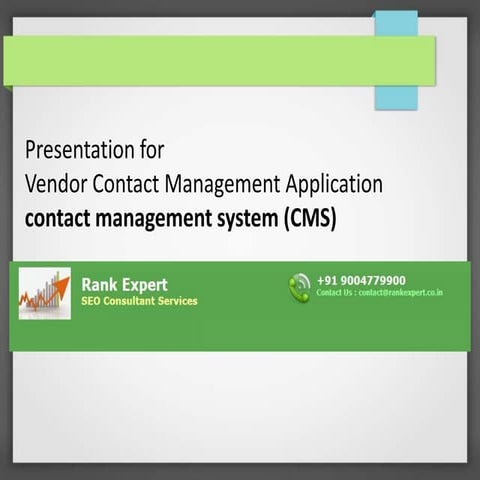 Presentation for
Vendor Contact Management Application
contact management system (CMS)

Rank Expert
SEO Consultant Services

+91 9004779900
Contact Us : contact@rankexpert.co.in